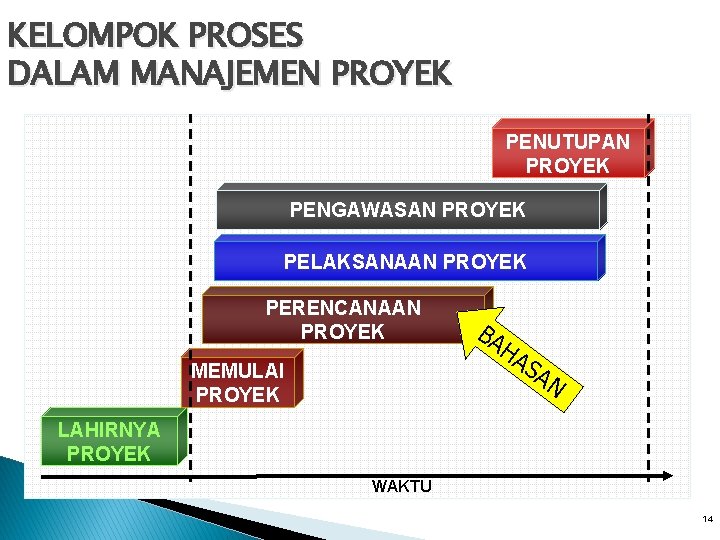 KELOMPOK PROSES
DALAM MANAJEMEN PROYEK

PENUTUPAN PROYEK

PENGAWASAN PROYEK

PELAKSANAAN PROYEK

PERENCANAAN PROYEK

BAHASAN

MEMULAI PROYEK

LAHIRNYA PROYEK

WAKTU

14